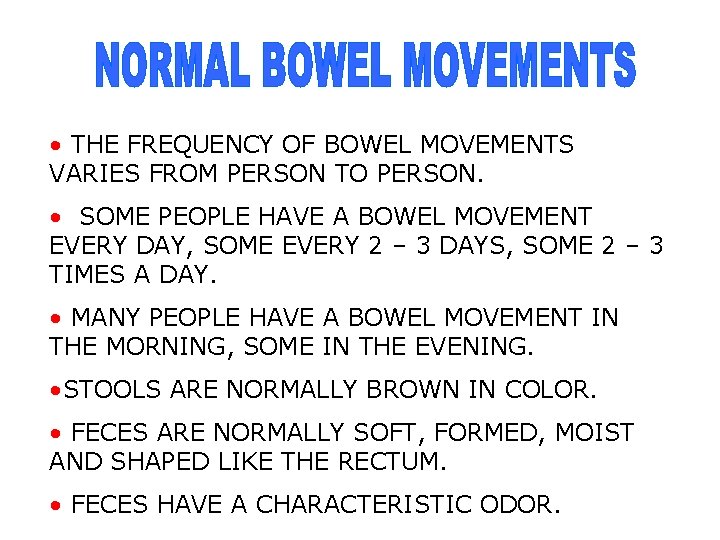 NORMAL BOWEL MOVEMENTS

• THE FREQUENCY OF BOWEL MOVEMENTS VARIES FROM PERSON TO PERSON.

• SOME PEOPLE HAVE A BOWEL MOVEMENT EVERY DAY, SOME EVERY 2 – 3 DAYS, SOME 2 – 3 TIMES A DAY.

• MANY PEOPLE HAVE A BOWEL MOVEMENT IN THE MORNING, SOME IN THE EVENING.

•STOOLS ARE NORMALLY BROWN IN COLOR.

• FECES ARE NORMALLY SOFT, FORMED, MOIST AND SHAPED LIKE THE RECTUM.

• FECES HAVE A CHARACTERISTIC ODOR.